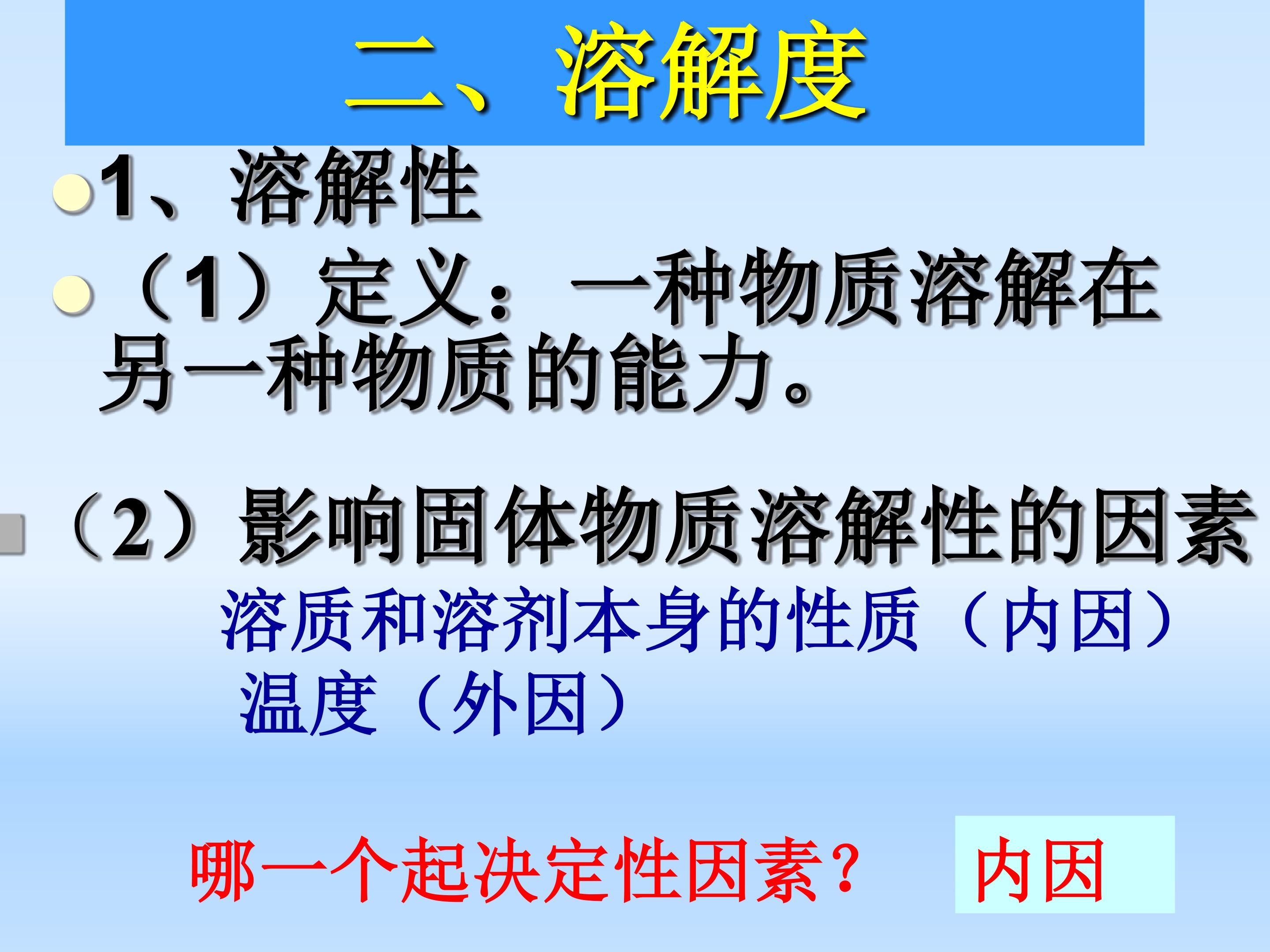 二、溶解度

1、溶解性

（1）定义：一种物质溶解在另一种物质的能力。

（2）影响固体物质溶解性的因素

溶质和溶剂本身的性质（内因）

温度（外因）

哪一个起决定性因素？

内因